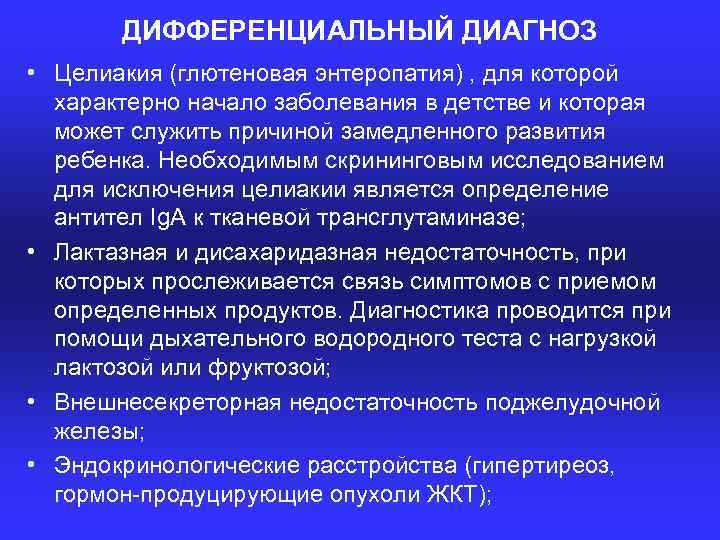 ДИФФЕРЕНЦИАЛЬНЫЙ ДИАГНОЗ

• Целиакия (глютеновая энтеропатия) , для которой характерно начало заболевания в детстве и которая может служить причиной замедленного развития ребенка. Необходимым скрининговым исследованием для исключения целиакии является определение антител IgA к тканевой трансглутаминазе;

• Лактазная и дисахаридазная недостаточность, при которых прослеживается связь симптомов с приемом определенных продуктов. Диагностика проводится при помощи дыхательного водородного теста с нагрузкой лактозой или фруктозой;

• Внешнесекреторная недостаточность поджелудочной железы;

• Эндокринологические расстройства (гипертиреоз, гормон-продуцирующие опухоли ЖКТ);